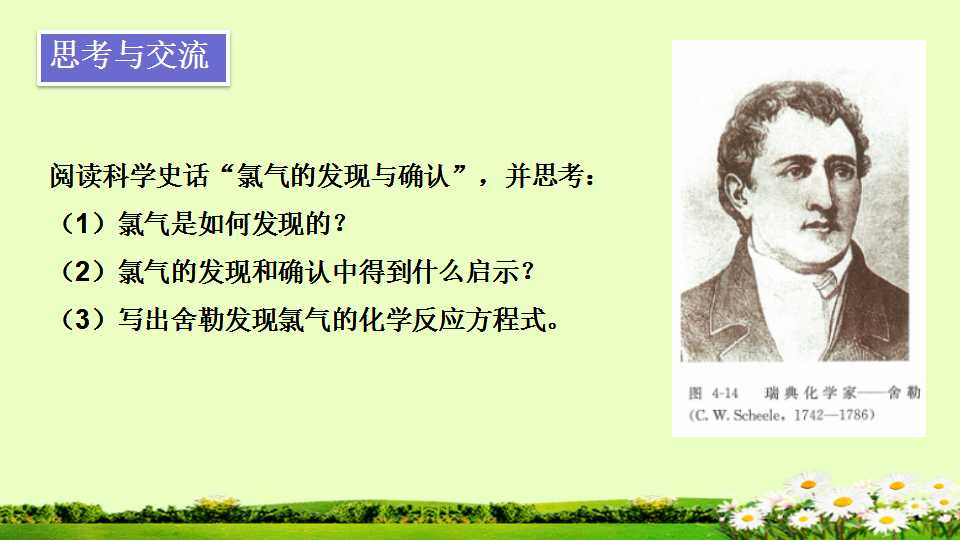 思考与交流

阅读科学史话“氯气的发现与确认”，并思考：

（1）氯气是如何发现的？

（2）氯气的发现和确认中得到什么启示？

（3）写出舍勒发现氯气的化学反应方程式。

图4-14 瑞典化学家——舍勒
(C. W. Scheele, 1742—1786)